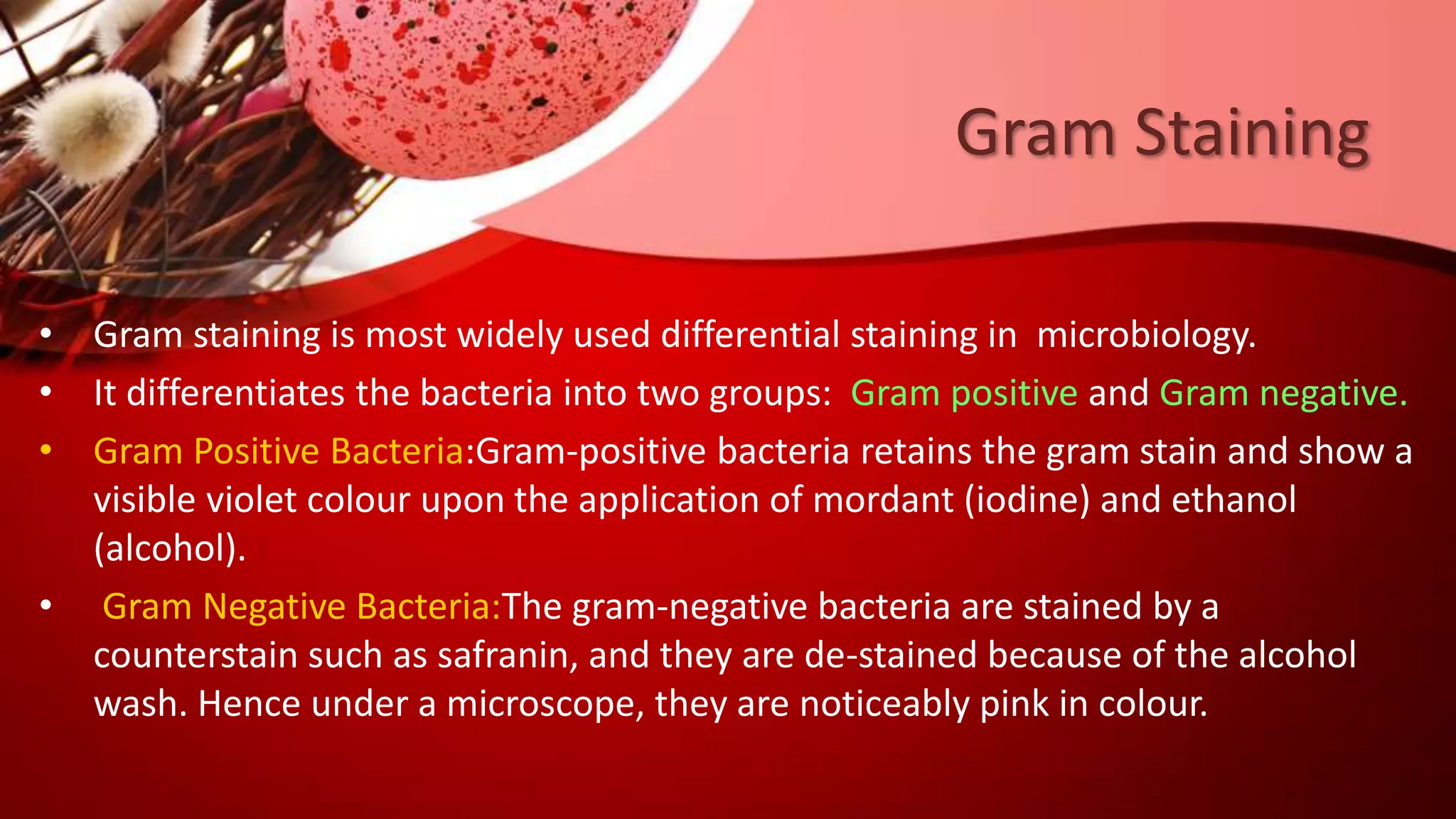 Gram Staining

• Gram staining is most widely used differential staining in microbiology.

• It differentiates the bacteria into two groups: Gram positive and Gram negative.

• Gram Positive Bacteria:Gram-positive bacteria retains the gram stain and show a visible violet colour upon the application of mordant (iodine) and ethanol (alcohol).

• Gram Negative Bacteria:The gram-negative bacteria are stained by a counterstain such as safranin, and they are de-stained because of the alcohol wash. Hence under a microscope, they are noticeably pink in colour.